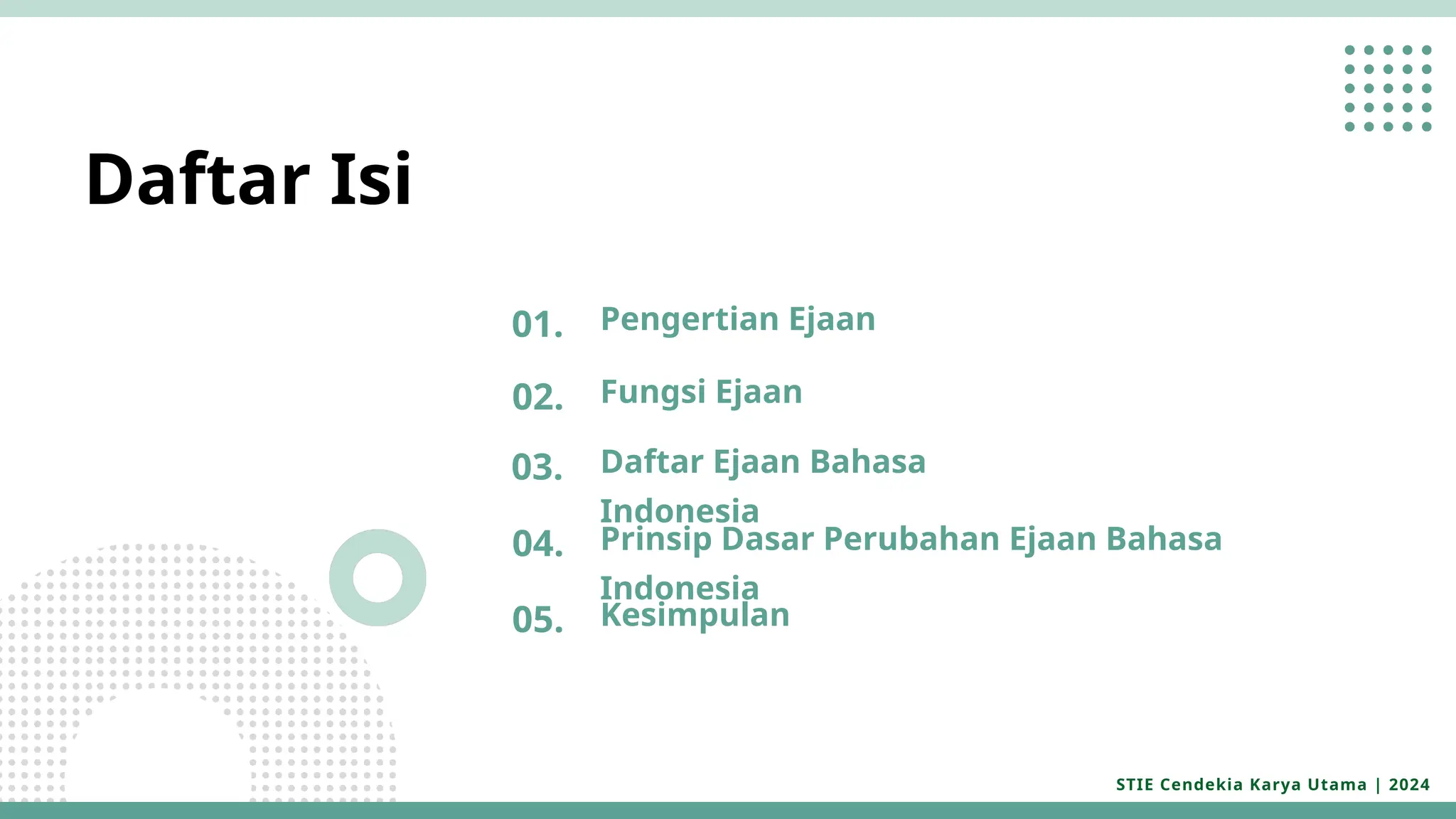 Daftar Isi

01. Pengertian Ejaan

02. Fungsi Ejaan

03. Daftar Ejaan Bahasa Indonesia

04. Prinsip Dasar Perubahan Ejaan Bahasa Indonesia

05. Kesimpulan

STIE Cendekia Karya Utama | 2024